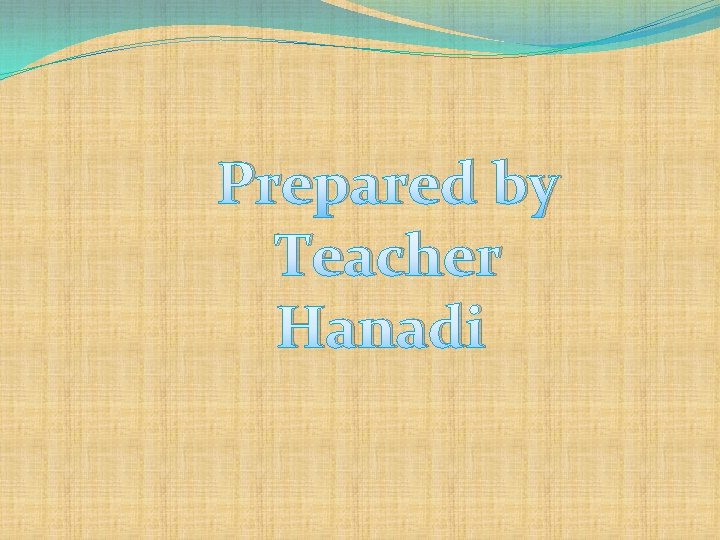 Prepared by Teacher Hanadi